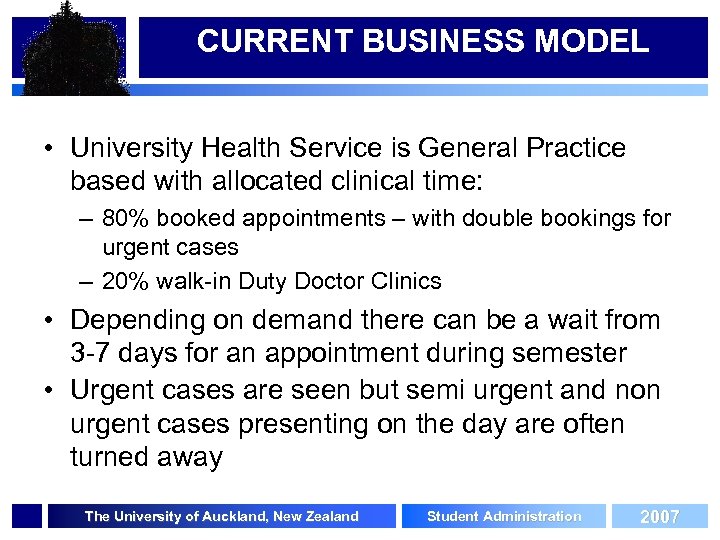 CURRENT BUSINESS MODEL

• University Health Service is General Practice based with allocated clinical time:
– 80% booked appointments – with double bookings for urgent cases
– 20% walk-in Duty Doctor Clinics

• Depending on demand there can be a wait from 3-7 days for an appointment during semester

• Urgent cases are seen but semi urgent and non urgent cases presenting on the day are often turned away

The University of Auckland, New Zealand
Student Administration
2007